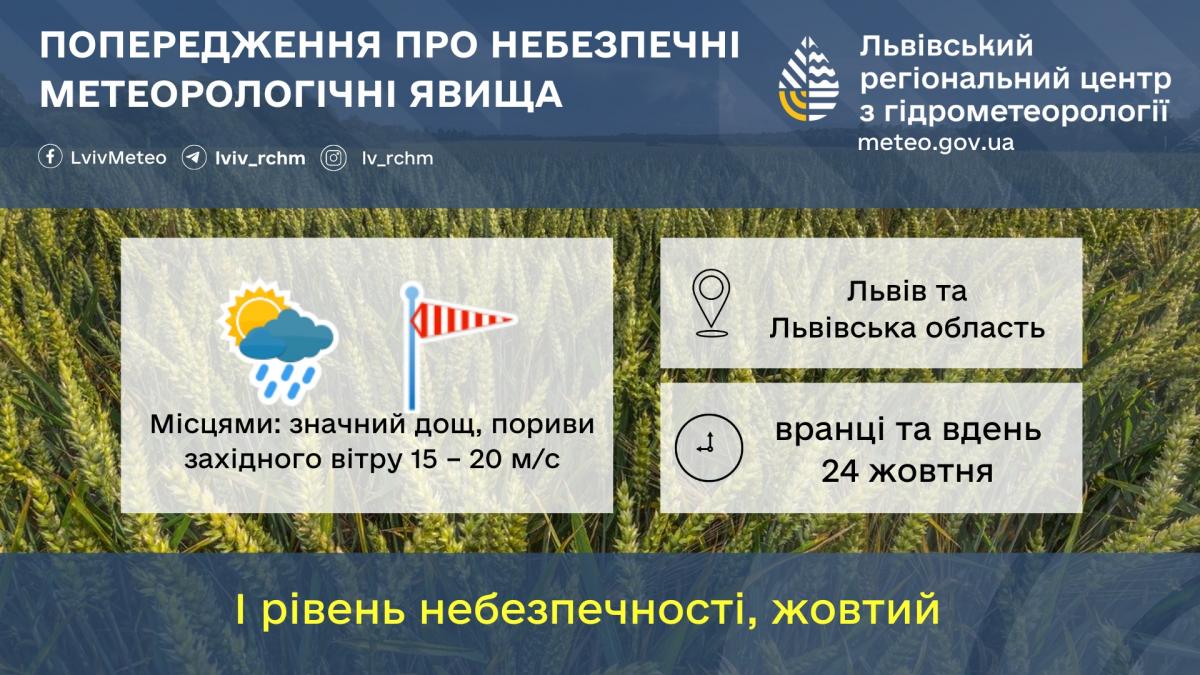 ПОПЕРЕДЖЕННЯ ПРО НЕБЕЗПЕЧНІ МЕТЕОРОЛОГІЧНІ ЯВИЩА

LvivMeteo lviv_rchm lv_rchm

Львівський регіональний центр з гідрометеорології
meteo.gov.ua

Місцями: значний дощ, пориви західного вітру 15 – 20 м/с

Львів та Львівська область

вранці та вдень 24 жовтня

І рівень небезпечності, жовтий